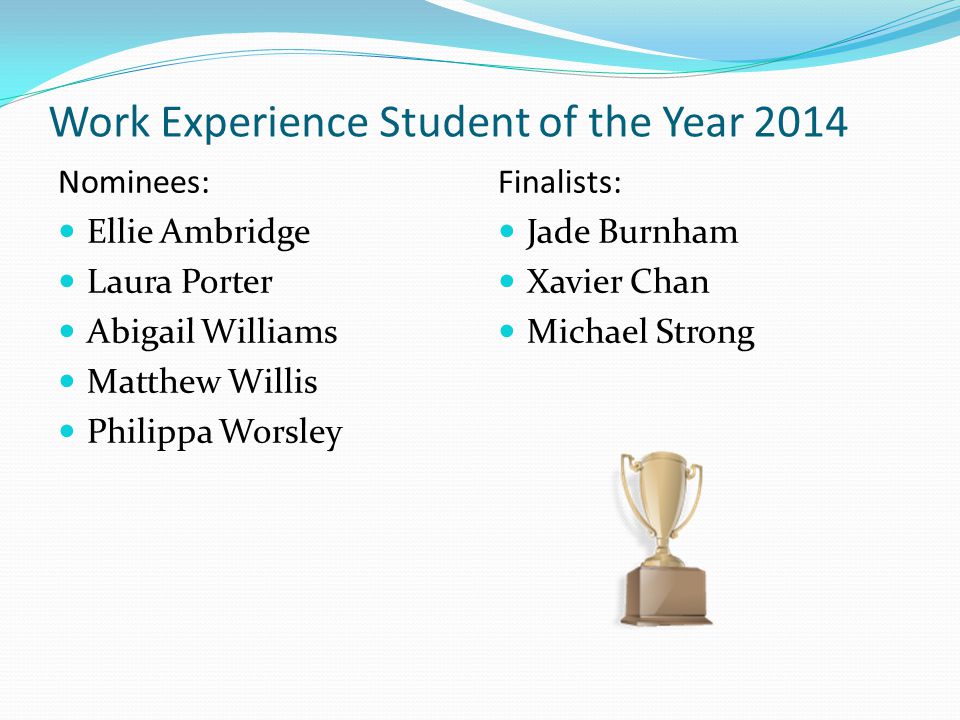 Work Experience Student of the Year 2014

Nominees:

- Ellie Ambridge
- Laura Porter
- Abigail Williams
- Matthew Willis
- Philippa Worsley

Finalists:

- Jade Burnham
- Xavier Chan
- Michael Strong